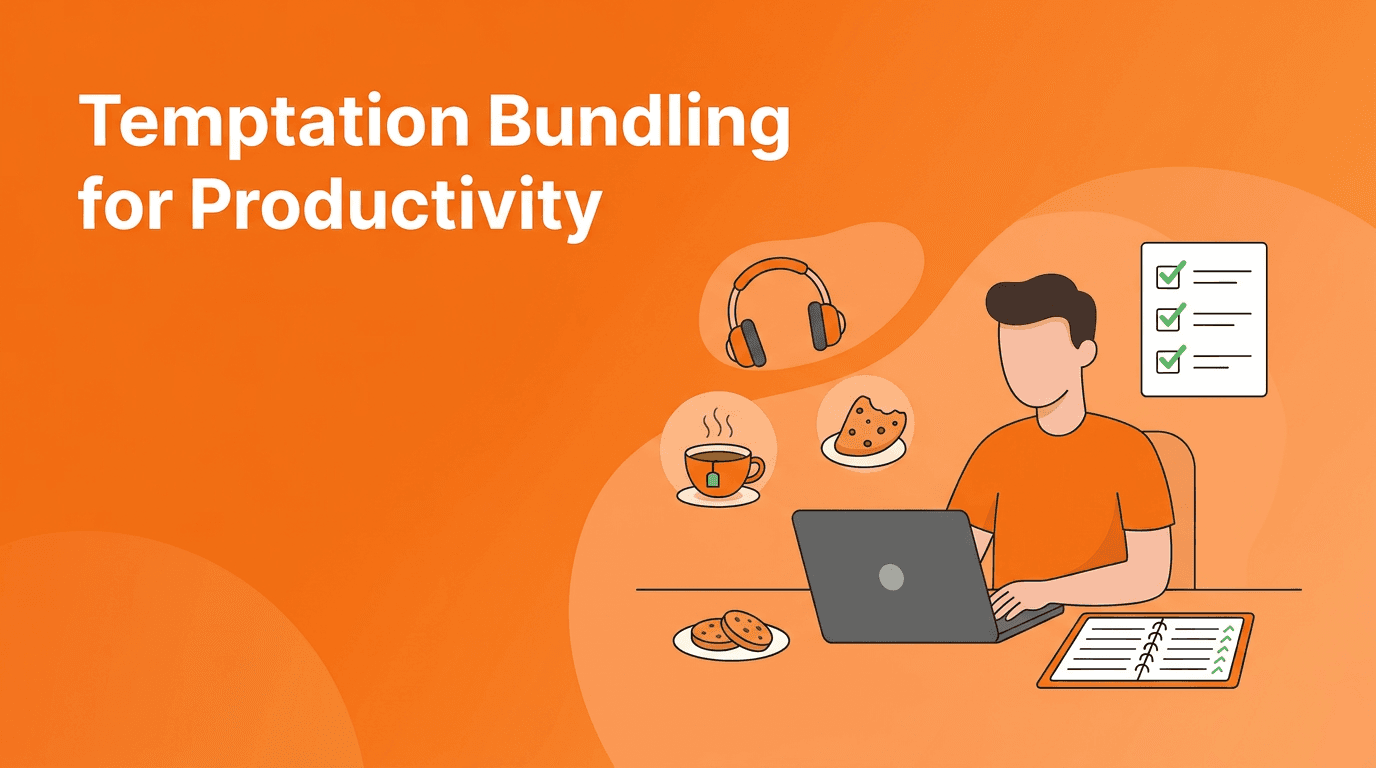 Temptation Bundling for Productivity